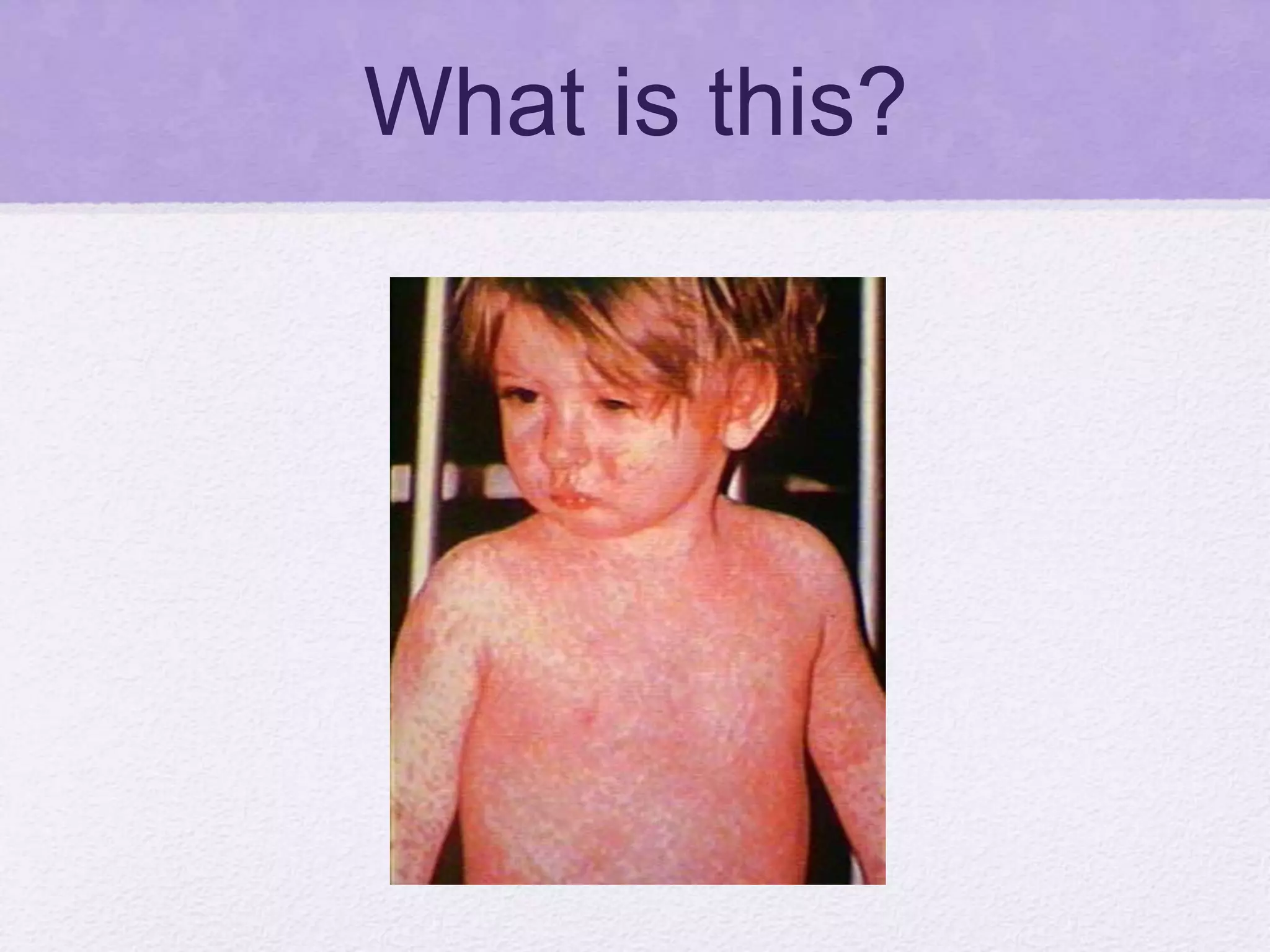 What is this?